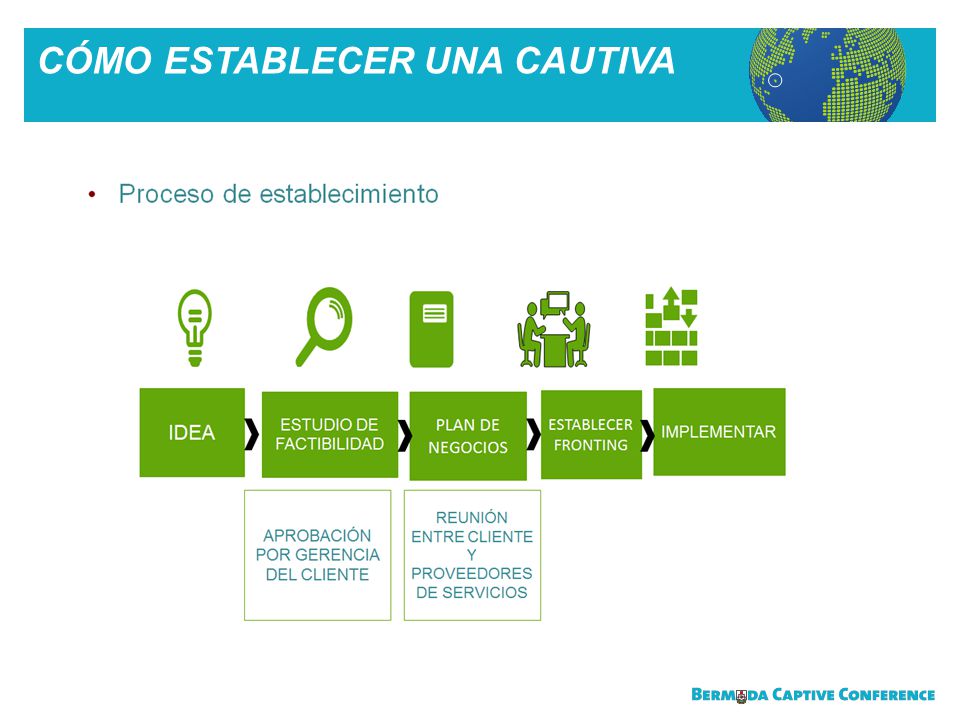 CÓMO ESTABLECER UNA CAUTIVA

• Proceso de establecimiento

IDEA

ESTUDIO DE FACTIBILIDAD

PLAN DE NEGOCIOS

ESTABLECER FRONTING

IMPLEMENTAR

APROBACIÓN POR GERENCIA DEL CLIENTE

REUNIÓN ENTRE CLIENTE Y PROVEEDORES DE SERVICIOS

BERMUDA CAPTIVE CONFERENCE